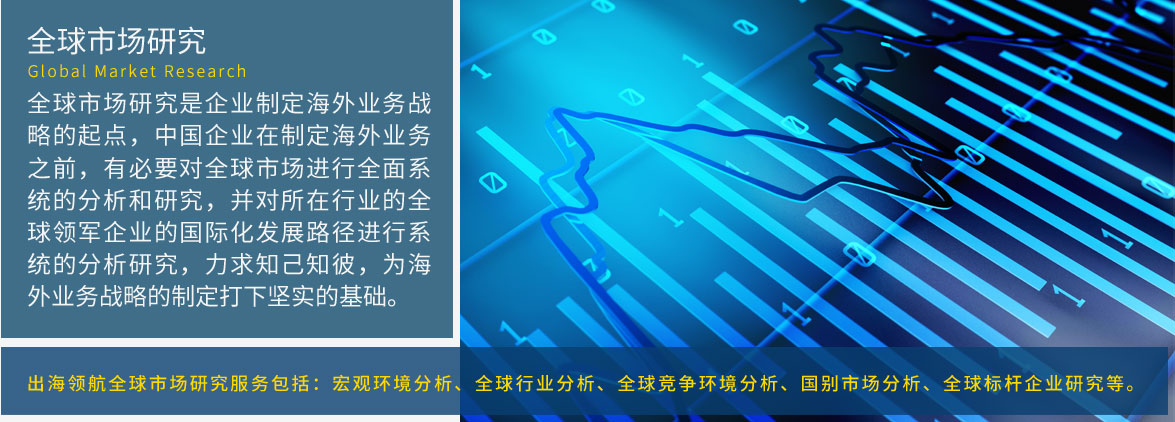 全球市场研究
Global Market Research
全球市场研究是企业制定海外业务战略的起点，中国企业在制定海外业务之前，有必要对全球市场进行全面系统的分析和研究，并对所在行业的全球领军企业的国际化发展路径进行系统的分析研究，力求知己知彼，为海外业务战略的制定打下坚实的基础。

出海领航全球市场研究服务包括：宏观环境分析、全球行业分析、全球竞争环境分析、国别市场分析、全球标杆企业研究等。